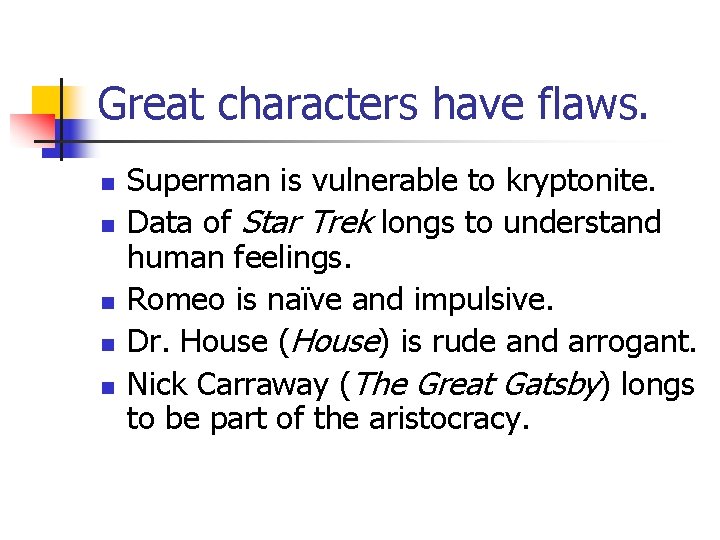 Great characters have flaws.

- Superman is vulnerable to kryptonite.
- Data of Star Trek longs to understand human feelings.
- Romeo is naïve and impulsive.
- Dr. House (House) is rude and arrogant.
- Nick Carraway (The Great Gatsby) longs to be part of the aristocracy.